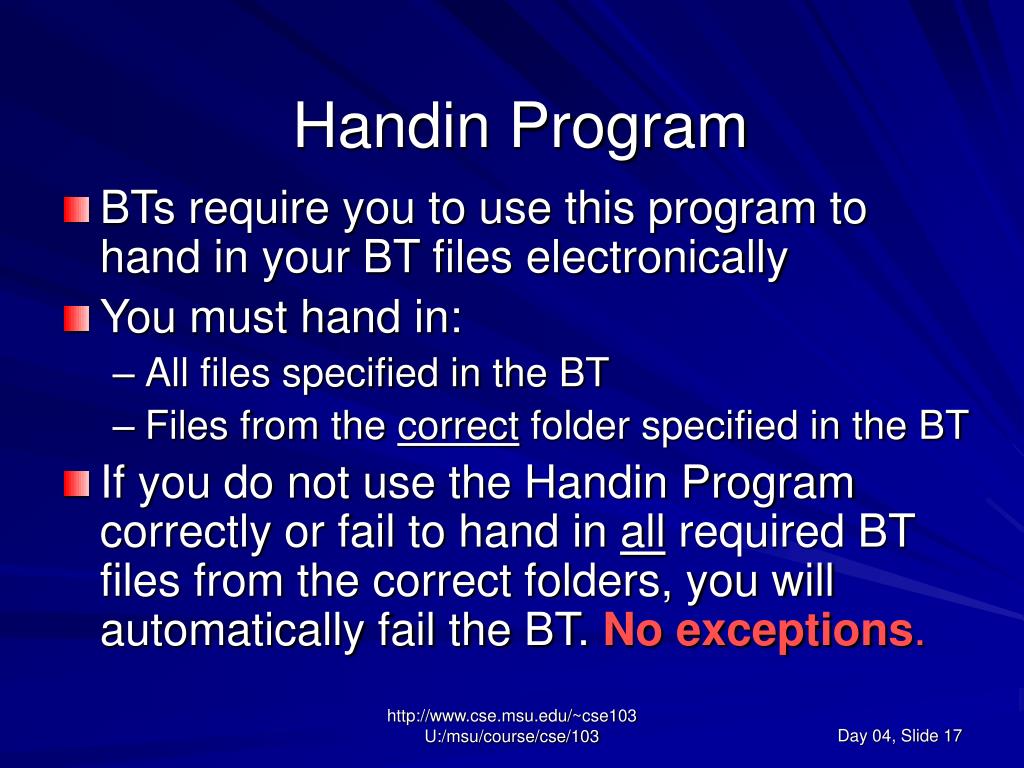 Handin Program

BTs require you to use this program to hand in your BT files electronically

You must hand in:

– All files specified in the BT

– Files from the correct folder specified in the BT

If you do not use the Handin Program correctly or fail to hand in all required BT files from the correct folders, you will automatically fail the BT. No exceptions.

http://www.cse.msu.edu/~cse103
U:/msu/course/cse/103

Day 04, Slide 17